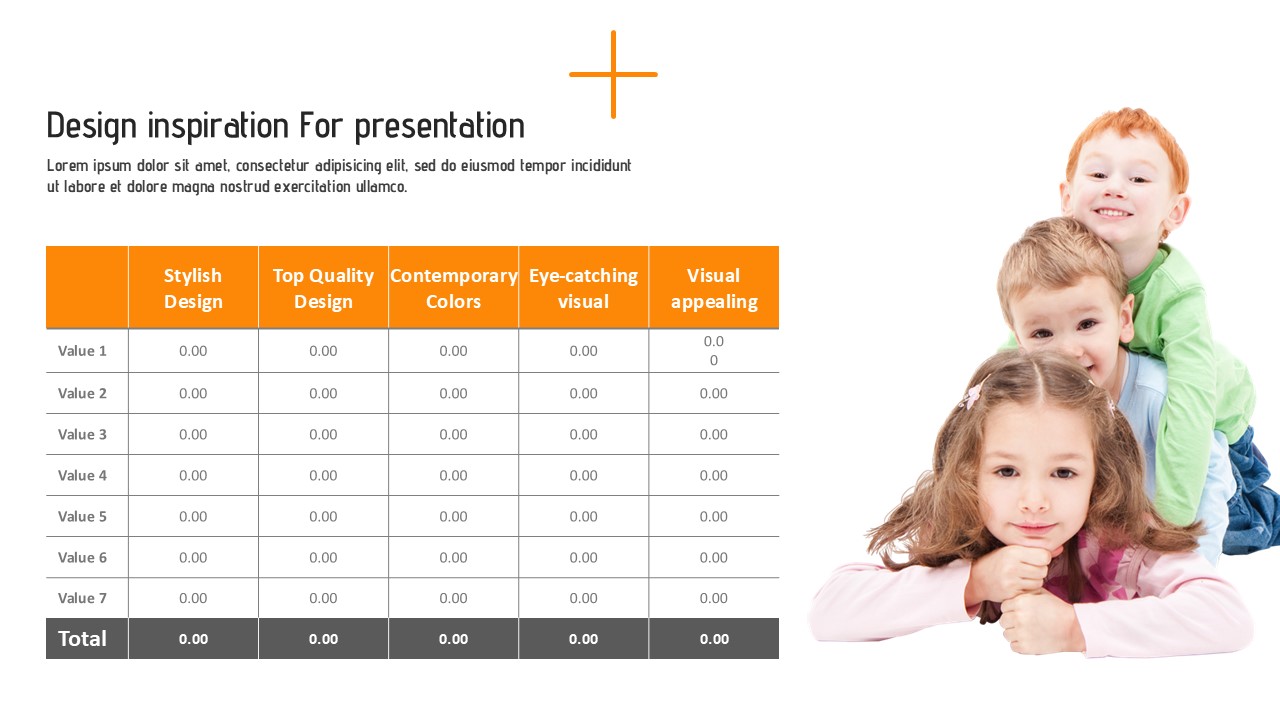 Design inspiration For presentation

Lorem ipsum dolor sit amet, consectetur adipisicing elit, sed do eiusmod tempor incididunt ut labore et dolore magna nostrud exercitation ullamco.

| | Stylish Design | Top Quality Design | Contemporary Colors | Eye-catching visual | Visual appealing |
|---|---|---|---|---|---|
| Value 1 | 0.00 | 0.00 | 0.00 | 0.00 | 0.0 0 |
| Value 2 | 0.00 | 0.00 | 0.00 | 0.00 | 0.00 |
| Value 3 | 0.00 | 0.00 | 0.00 | 0.00 | 0.00 |
| Value 4 | 0.00 | 0.00 | 0.00 | 0.00 | 0.00 |
| Value 5 | 0.00 | 0.00 | 0.00 | 0.00 | 0.00 |
| Value 6 | 0.00 | 0.00 | 0.00 | 0.00 | 0.00 |
| Value 7 | 0.00 | 0.00 | 0.00 | 0.00 | 0.00 |
| Total | 0.00 | 0.00 | 0.00 | 0.00 | 0.00 |